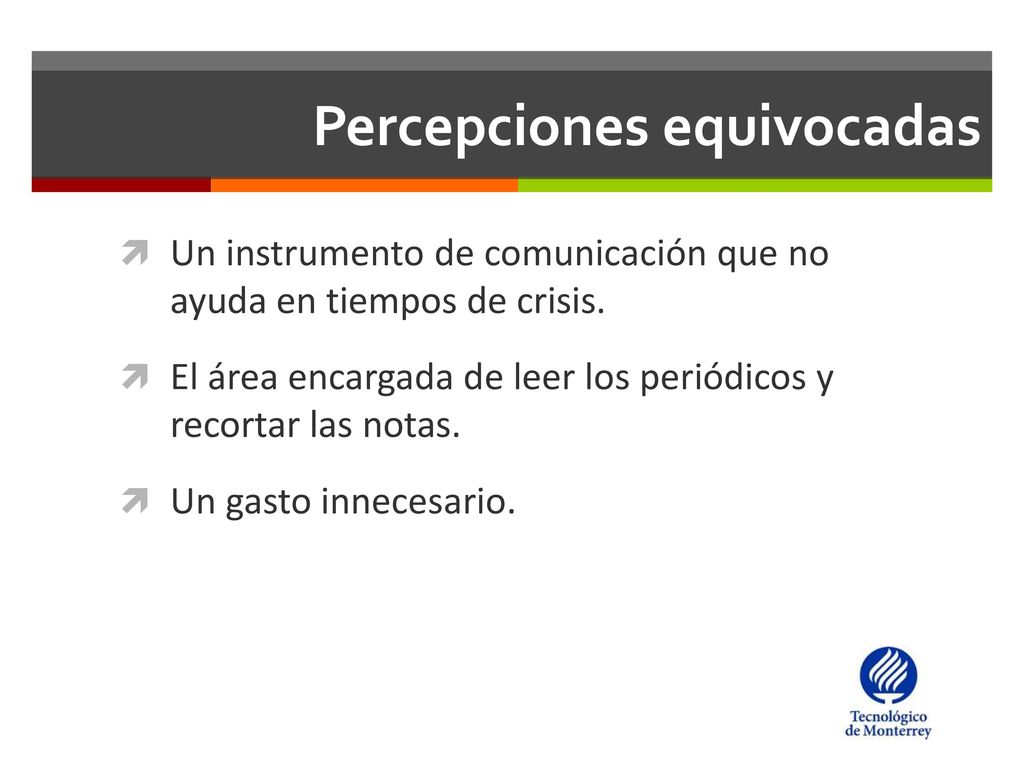 Percepciones equivocadas

Un instrumento de comunicación que no ayuda en tiempos de crisis.

El área encargada de leer los periódicos y recortar las notas.

Un gasto innecesario.

Tecnológico de Monterrey